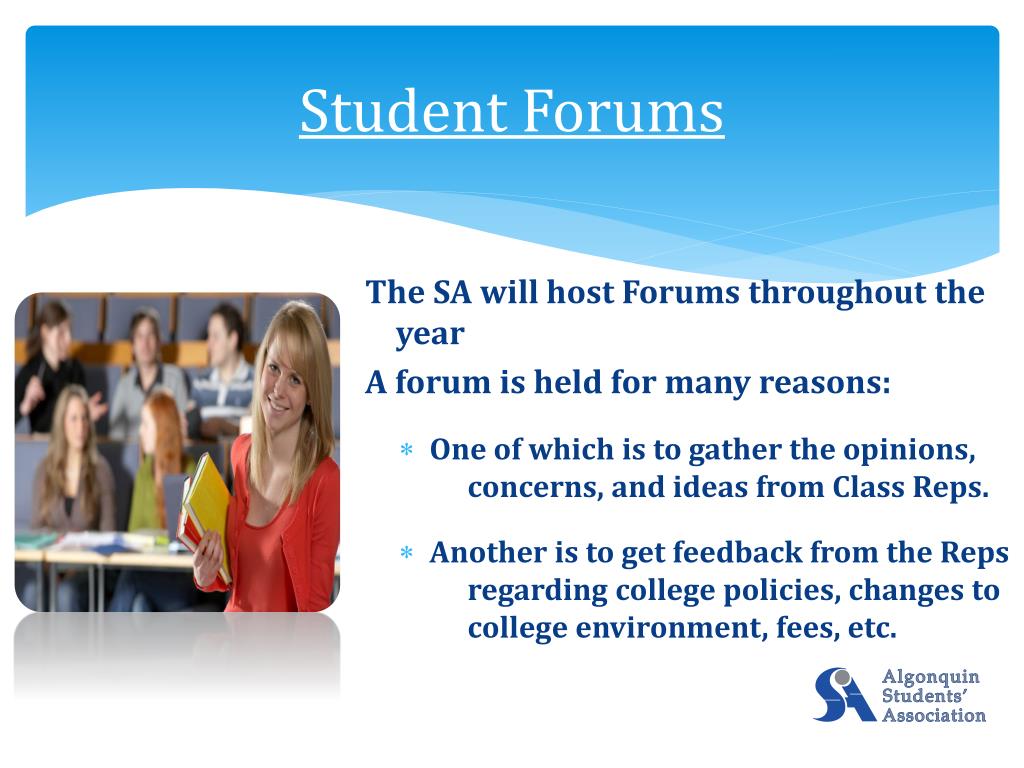 Student Forums

The SA will host Forums throughout the year

A forum is held for many reasons:

* One of which is to gather the opinions, concerns, and ideas from Class Reps.

* Another is to get feedback from the Reps regarding college policies, changes to college environment, fees, etc.

SA Algonquin Students' Association